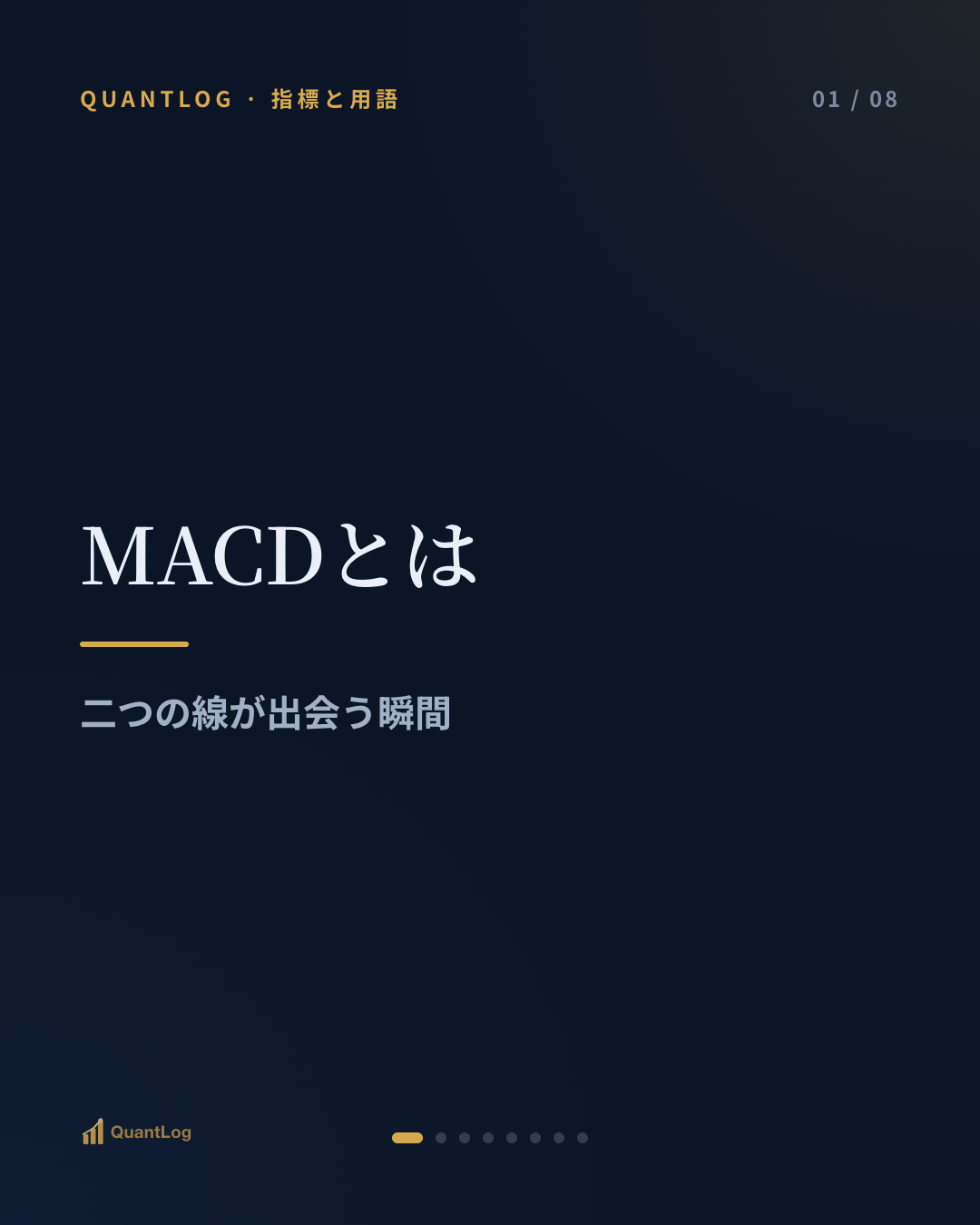 QUANTLOG · 指標と用語

01 / 08

MACDとは

二つの線が出会う瞬間

QuantLog